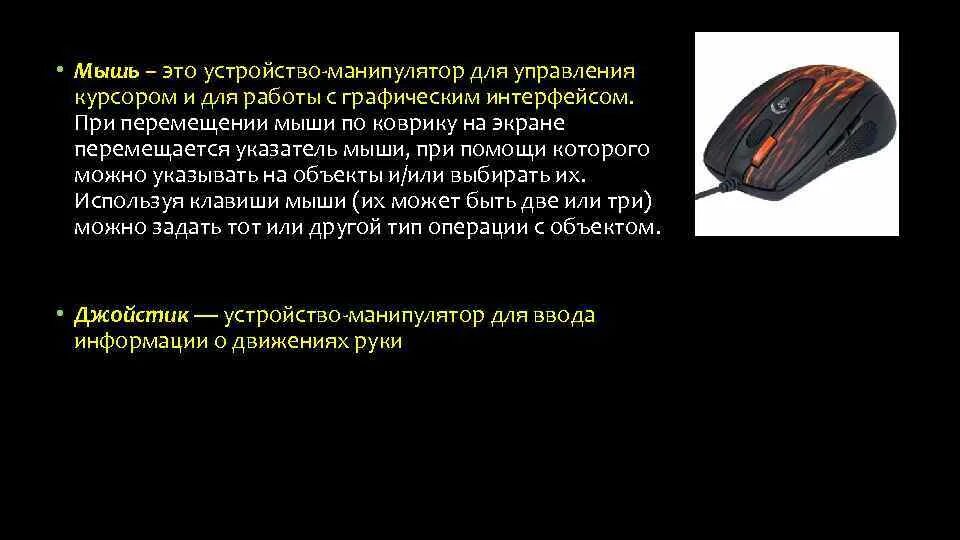 • Мышь – это устройство-манипулятор для управления курсором и для работы с графическим интерфейсом. При перемещении мыши по коврику на экране перемещается указатель мыши, при помощи которого можно указывать на объекты и/или выбирать их. Используя клавиши мыши (их может быть две или три) можно задать тот или другой тип операции с объектом.

• Джойстик — устройство-манипулятор для ввода информации о движениях руки